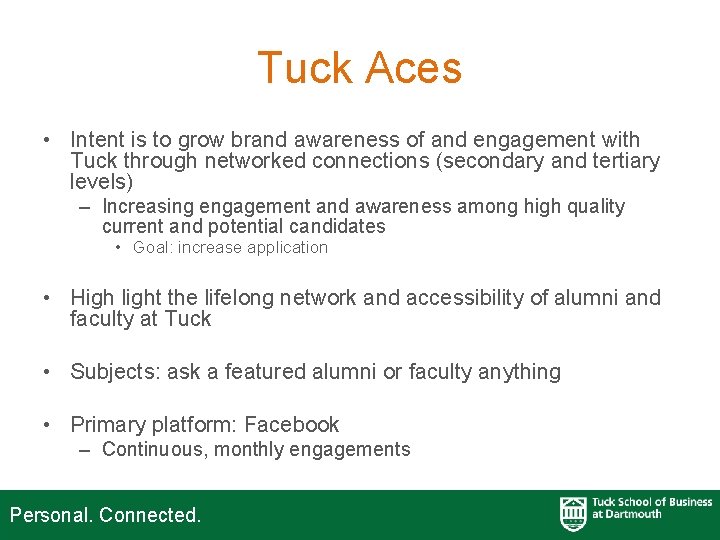 Tuck Aces

• Intent is to grow brand awareness of and engagement with Tuck through networked connections (secondary and tertiary levels)
– Increasing engagement and awareness among high quality current and potential candidates
• Goal: increase application

• High light the lifelong network and accessibility of alumni and faculty at Tuck

• Subjects: ask a featured alumni or faculty anything

• Primary platform: Facebook
– Continuous, monthly engagements

Personal. Connected.

Tuck School of Business at Dartmouth